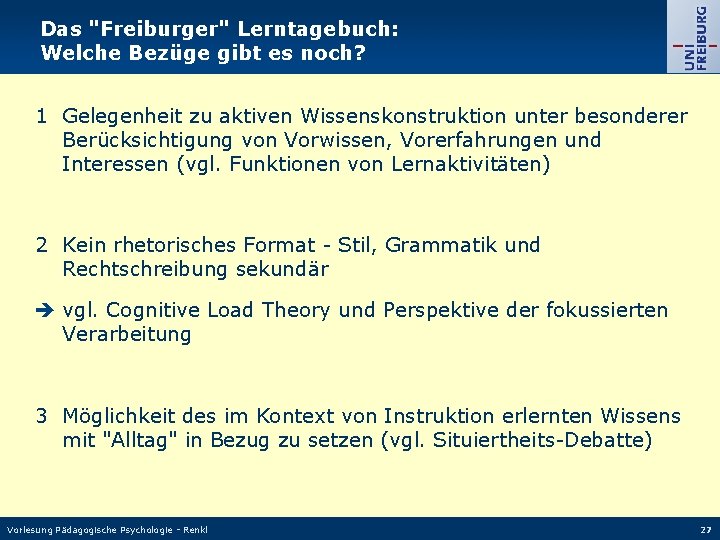 Das "Freiburger" Lerntagebuch:
Welche Bezüge gibt es noch?

UNI FREIBURG

1 Gelegenheit zu aktiven Wissenskonstruktion unter besonderer Berücksichtigung von Vorwissen, Vorerfahrungen und Interessen (vgl. Funktionen von Lernaktivitäten)

2 Kein rhetorisches Format - Stil, Grammatik und Rechtschreibung sekundär

➔ vgl. Cognitive Load Theory und Perspektive der fokussierten Verarbeitung

3 Möglichkeit des im Kontext von Instruktion erlernten Wissens mit "Alltag" in Bezug zu setzen (vgl. Situiertheits-Debatte)

Vorlesung Pädagogische Psychologie - Renkl

27